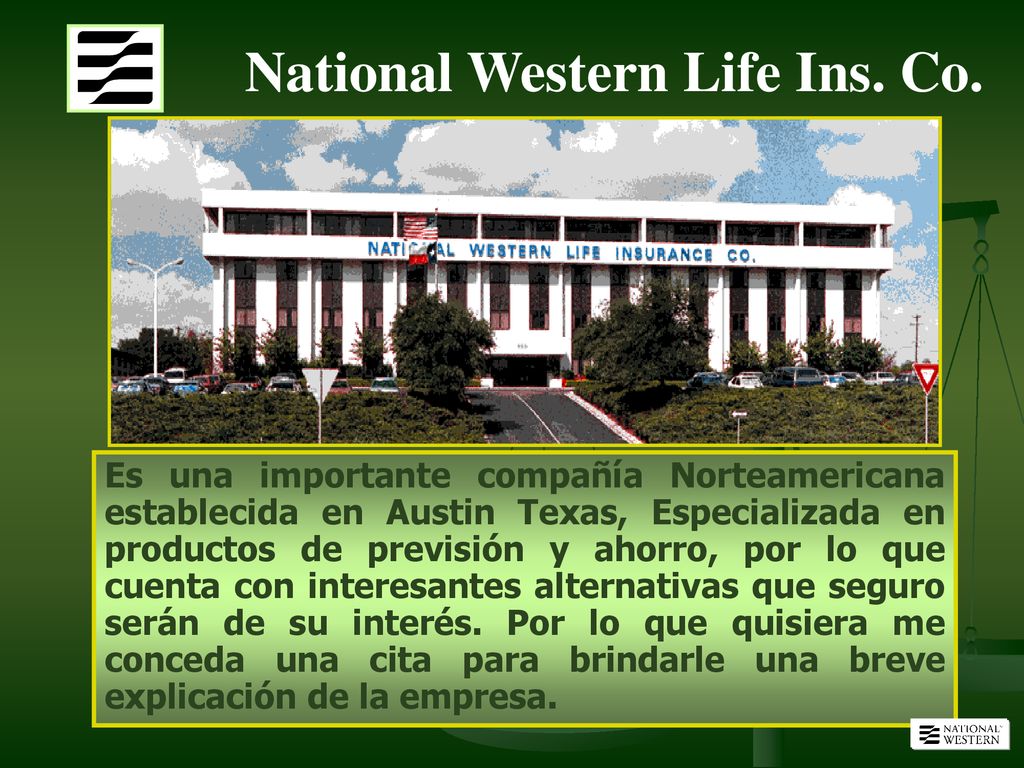 National Western Life Ins. Co.

NATIONAL WESTERN LIFE INSURANCE CO.

Es una importante compañía Norteamericana establecida en Austin Texas, Especializada en productos de previsión y ahorro, por lo que cuenta con interesantes alternativas que seguro serán de su interés. Por lo que quisiera me conceda una cita para brindarle una breve explicación de la empresa.

NATIONAL WESTERN